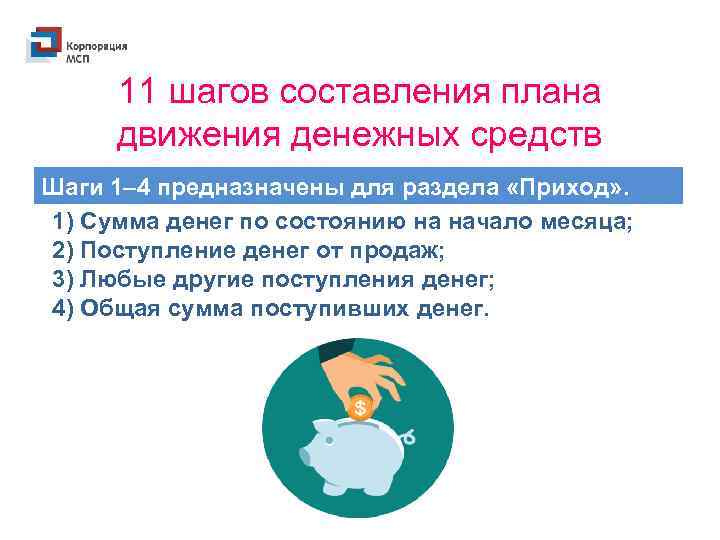 Корпорация МСП

11 шагов составления плана движения денежных средств

Шаги 1–4 предназначены для раздела «Приход».

1) Сумма денег по состоянию на начало месяца;
2) Поступление денег от продаж;
3) Любые другие поступления денег;
4) Общая сумма поступивших денег.

$